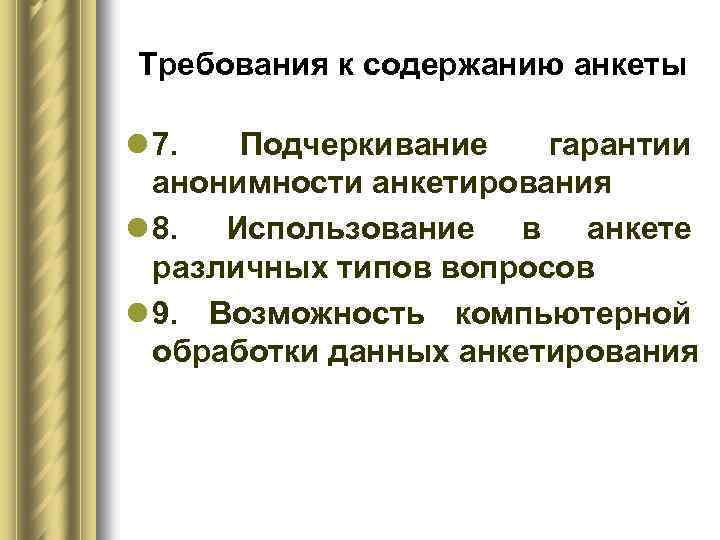 Требования к содержанию анкеты

7. Подчеркивание гарантии анонимности анкетирования

8. Использование в анкете различных типов вопросов

9. Возможность компьютерной обработки данных анкетирования